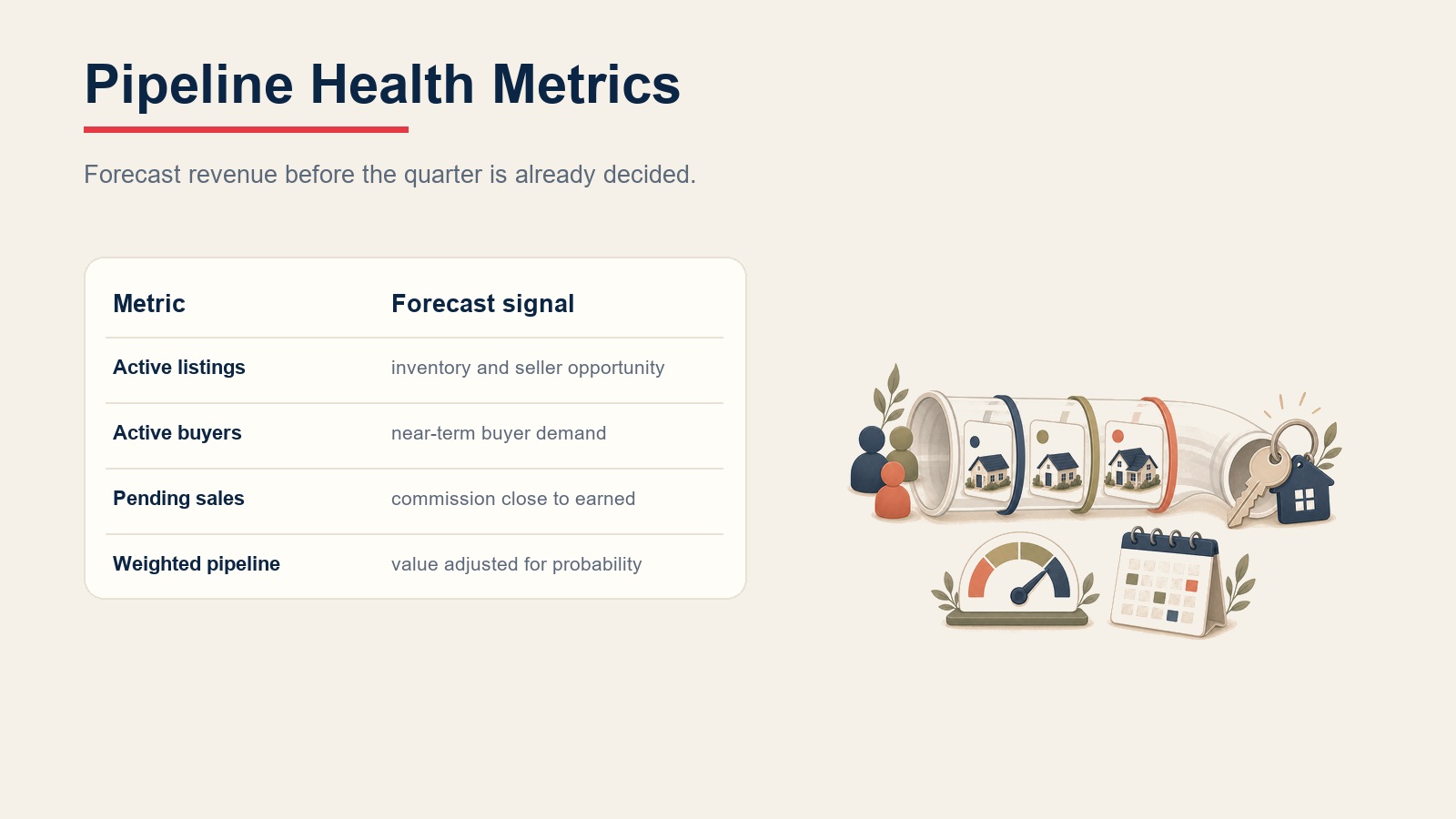 Pipeline Health Metrics

Forecast revenue before the quarter is already decided.

| Metric | Forecast signal |
|---|---|
| Active listings | inventory and seller opportunity |
| Active buyers | near-term buyer demand |
| Pending sales | commission close to earned |
| Weighted pipeline | value adjusted for probability |